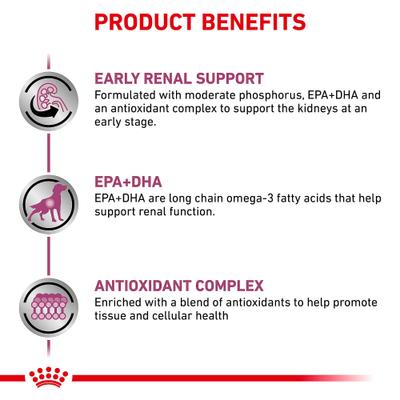 PRODUCT BENEFITS

EARLY RENAL SUPPORT
Formulated with moderate phosphorus, EPA+DHA and an antioxidant complex to support the kidneys at an early stage.

EPA+DHA
EPA+DHA are long chain omega-3 fatty acids that help support renal function.

ANTIOXIDANT COMPLEX
Enriched with a blend of antioxidants to help promote tissue and cellular health